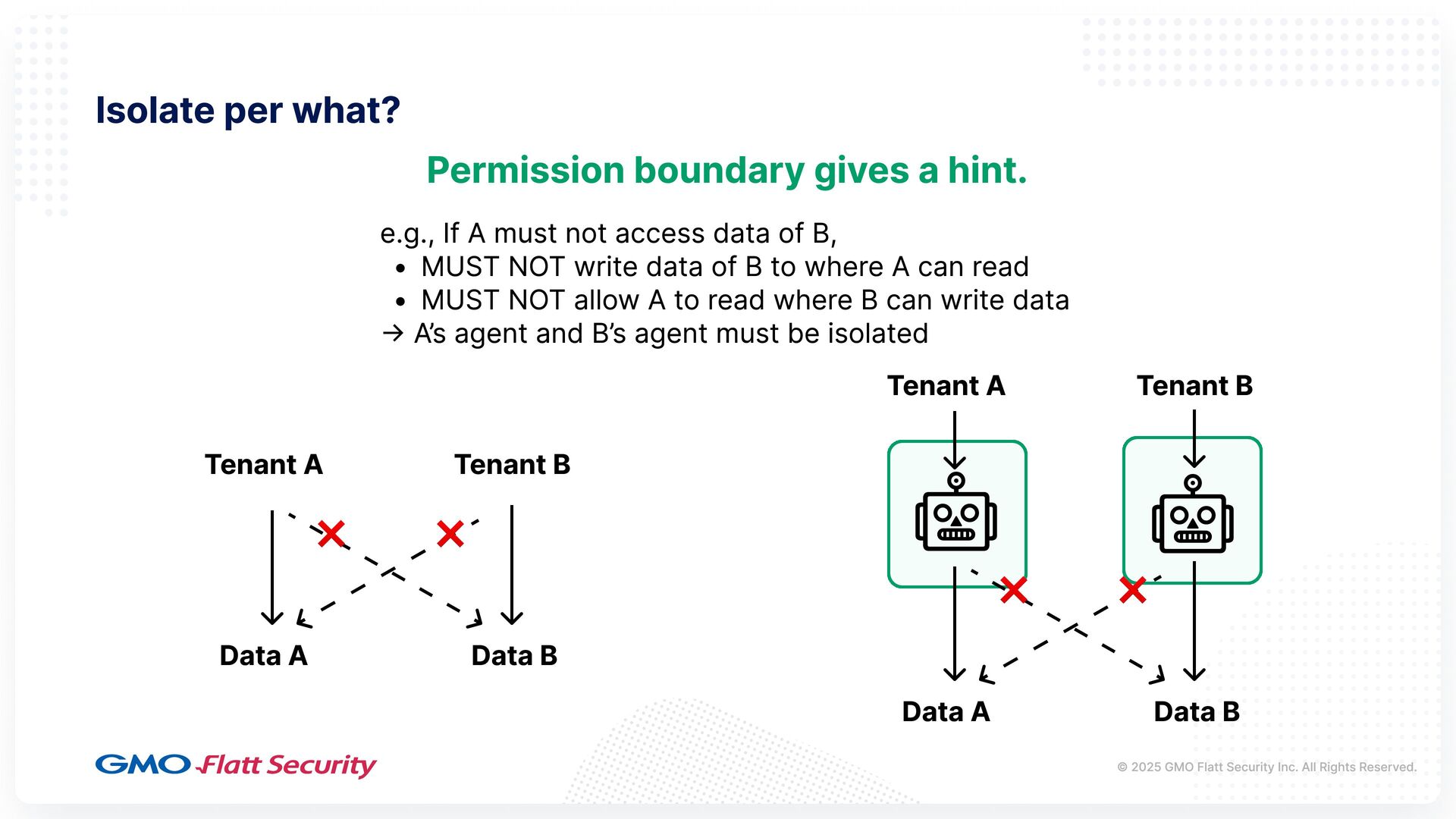 Isolate per what?

Permission boundary gives a hint.

e.g., If A must not access data of B,
• MUST NOT write data of B to where A can read
• MUST NOT allow A to read where B can write data
→ A's agent and B's agent must be isolated

Tenant A

Tenant B

Data A

Data B

Tenant A

Tenant B

Data A

Data B

GMO Flatt Security

© 2025 GMO Flatt Security Inc. All Rights Reserved.